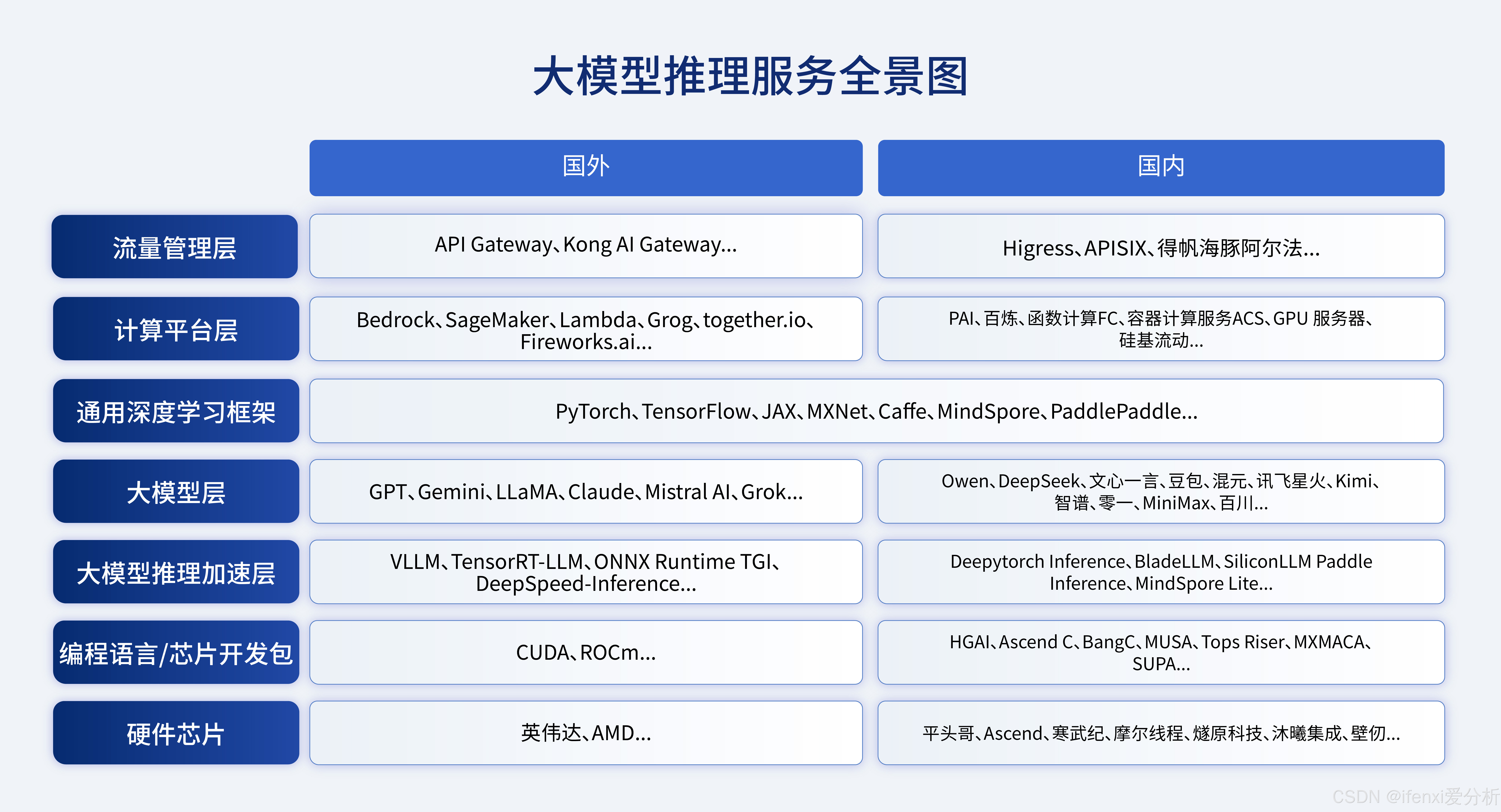 大模型推理服务全景图

| | 国外 | 国内 |
|---|---|---|
| 流量管理层 | API Gateway、Kong AI Gateway... | Higress、APISIX、得帆海豚阿尔法... |
| 计算平台层 | Bedrock、SageMaker、Lambda、Grog、together.io、Fireworks.ai... | PAI、百炼、函数计算FC、容器计算服务ACS、GPU 服务器、硅基流动... |
| 通用深度学习框架 | PyTorch、TensorFlow、JAX、MXNet、Caffe、MindSpore、PaddlePaddle... | |
| 大模型层 | GPT、Gemini、LLaMA、Claude、Mistral AI、Grok... | Owen、DeepSeek、文心一言、豆包、混元、讯飞星火、Kimi、智谱、零一、MiniMax、百川... |
| 大模型推理加速层 | VLLM、TensorRT-LLM、ONNX Runtime TGI、DeepSpeed-Inference... | Deepytorch Inference、BladeLLM、SiliconLLM Paddle Inference、MindSpore Lite... |
| 编程语言/芯片开发包 | CUDA、ROCm... | HGAI、Ascend C、BangC、MUSA、Tops Riser、MXMACA、SUPA... |
| 硬件芯片 | 英伟达、AMD... | 平头哥、Ascend、寒武纪、摩尔线程、燧原科技、沐曦集成、壁仞... |

CSDN @ifenxi爱分析